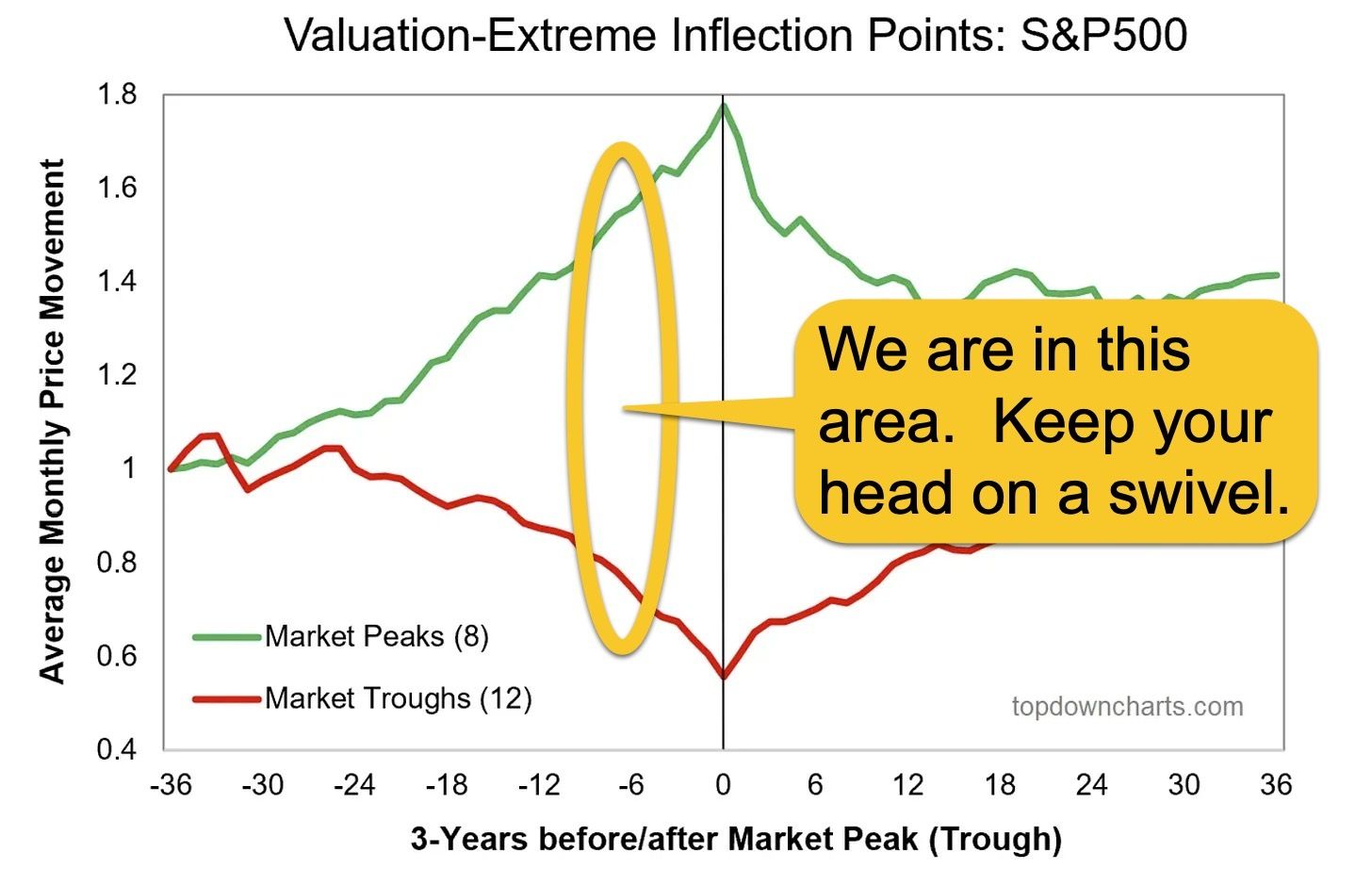 Valuation-Extreme Inflection Points: S&P500

Average Monthly Price Movement

1.8
1.6
1.4
1.2
1
0.8
0.6
0.4

We are in this area. Keep your head on a swivel.

Market Peaks (8)
Market Troughs (12)

topdowncharts.com

-36 -30 -24 -18 -12 -6 0 6 12 18 24 30 36

3-Years before/after Market Peak (Trough)